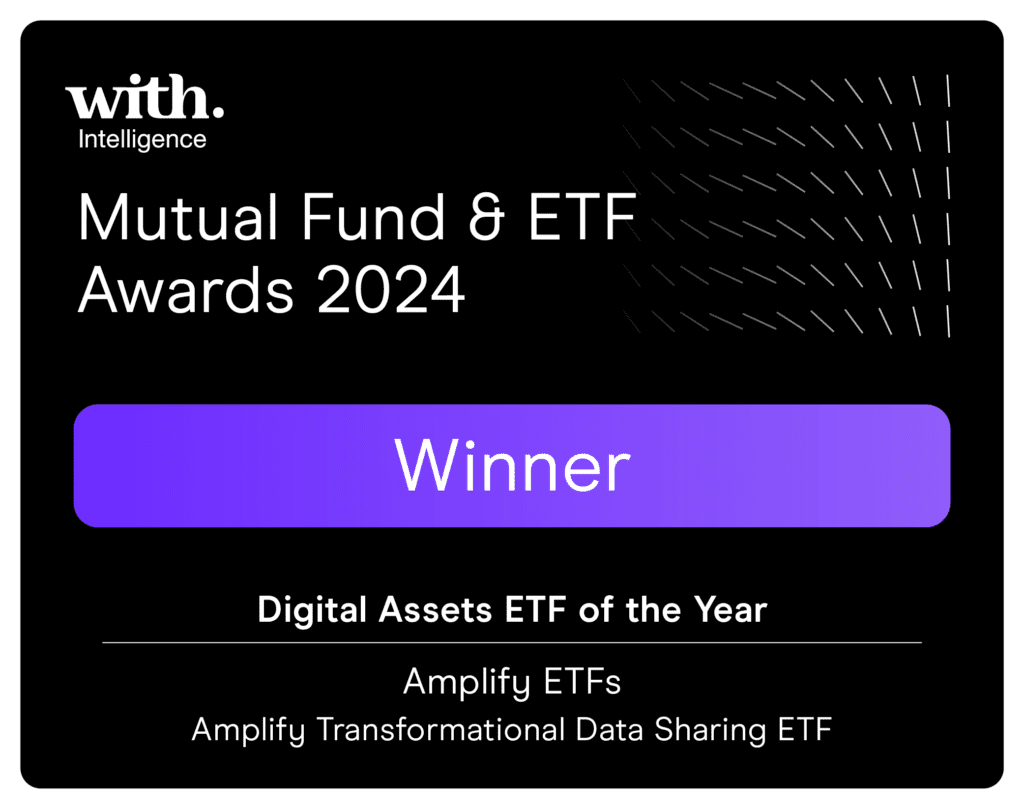 with.
Intelligence

Mutual Fund & ETF Awards 2024

Winner

Digital Assets ETF of the Year

Amplify ETFs
Amplify Transformational Data Sharing ETF